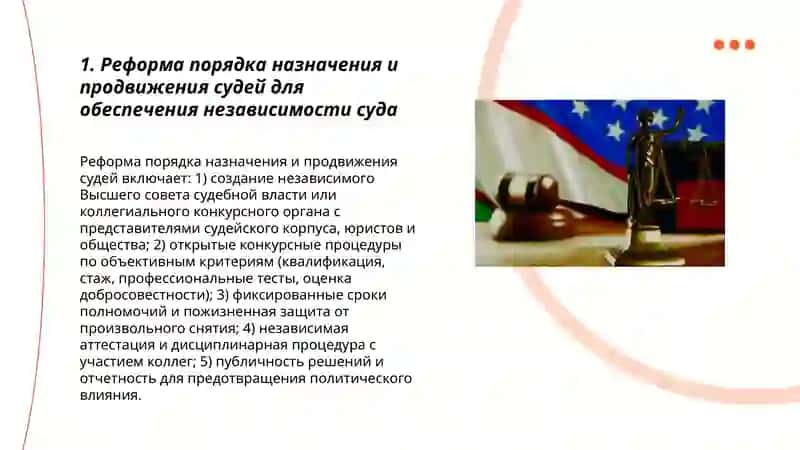 1. Реформа порядка назначения и продвижения судей для обеспечения независимости суда

Реформа порядка назначения и продвижения судей включает: 1) создание независимого Высшего совета судебной власти или коллегиального конкурсного органа с представителями судейского корпуса, юристов и общества; 2) открытые конкурсные процедуры по объективным критериям (квалификация, стаж, профессиональные тесты, оценка добросовестности); 3) фиксированные сроки полномочий и пожизненная защита от произвольного снятия; 4) независимая аттестация и дисциплинарная процедура с участием коллег; 5) публичность решений и отчетность для предотвращения политического влияния.